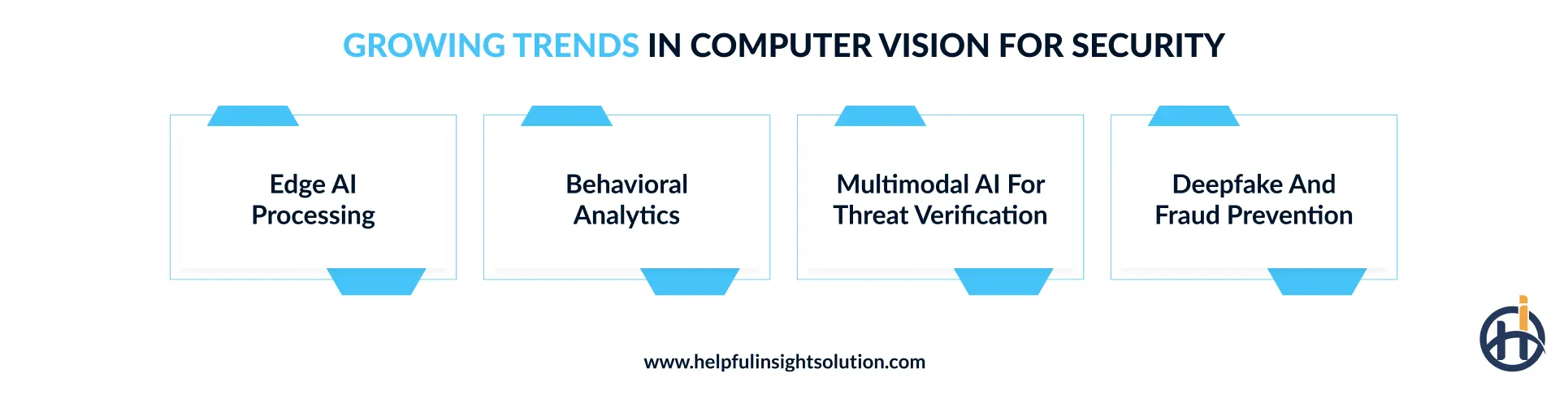 GROWING TRENDS IN COMPUTER VISION FOR SECURITY

Edge AI Processing

Behavioral Analytics

Multimodal AI For Threat Verification

Deepfake And Fraud Prevention

www.helpfulinsightsolution.com